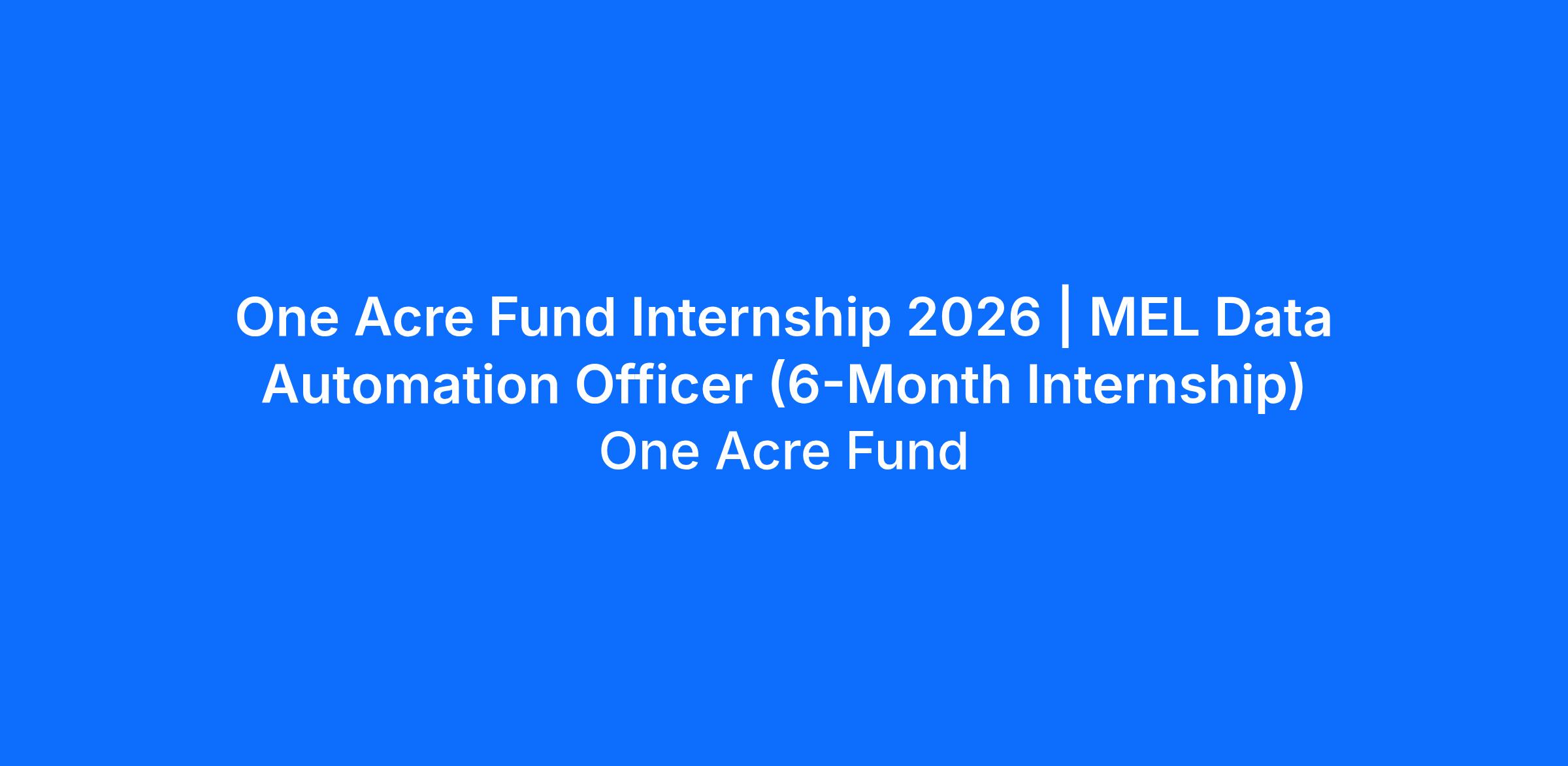 One Acre Fund Internship 2026 | MEL Data Automation Officer (6-Month Internship)

One Acre Fund